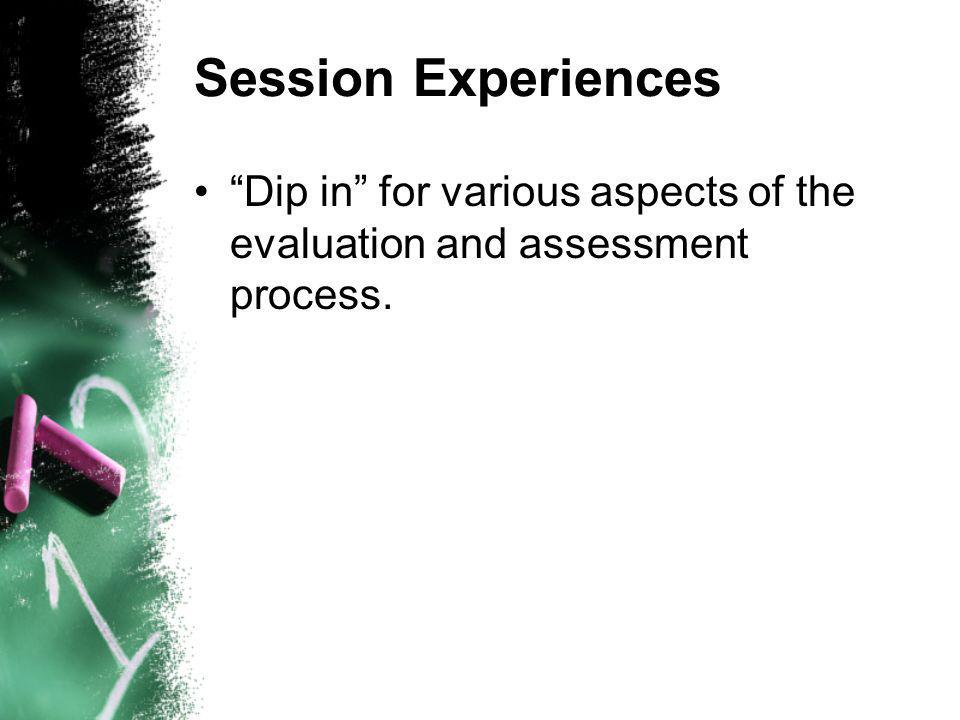 Session Experiences

• “Dip in” for various aspects of the evaluation and assessment process.